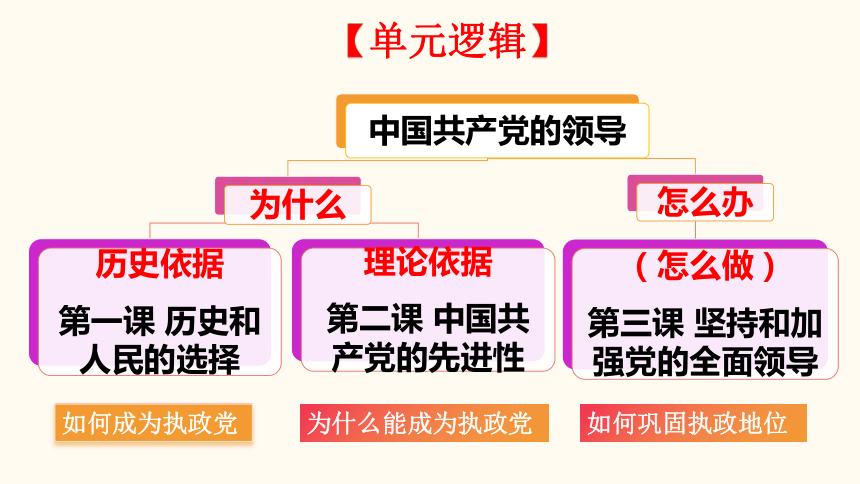 【单元逻辑】

中国共产党的领导

为什么

怎么办

历史依据

第一课 历史和人民的选择

理论依据

第二课 中国共产党的先进性

（怎么做）

第三课 坚持和加强党的全面领导

如何成为执政党

为什么能成为执政党

如何巩固执政地位